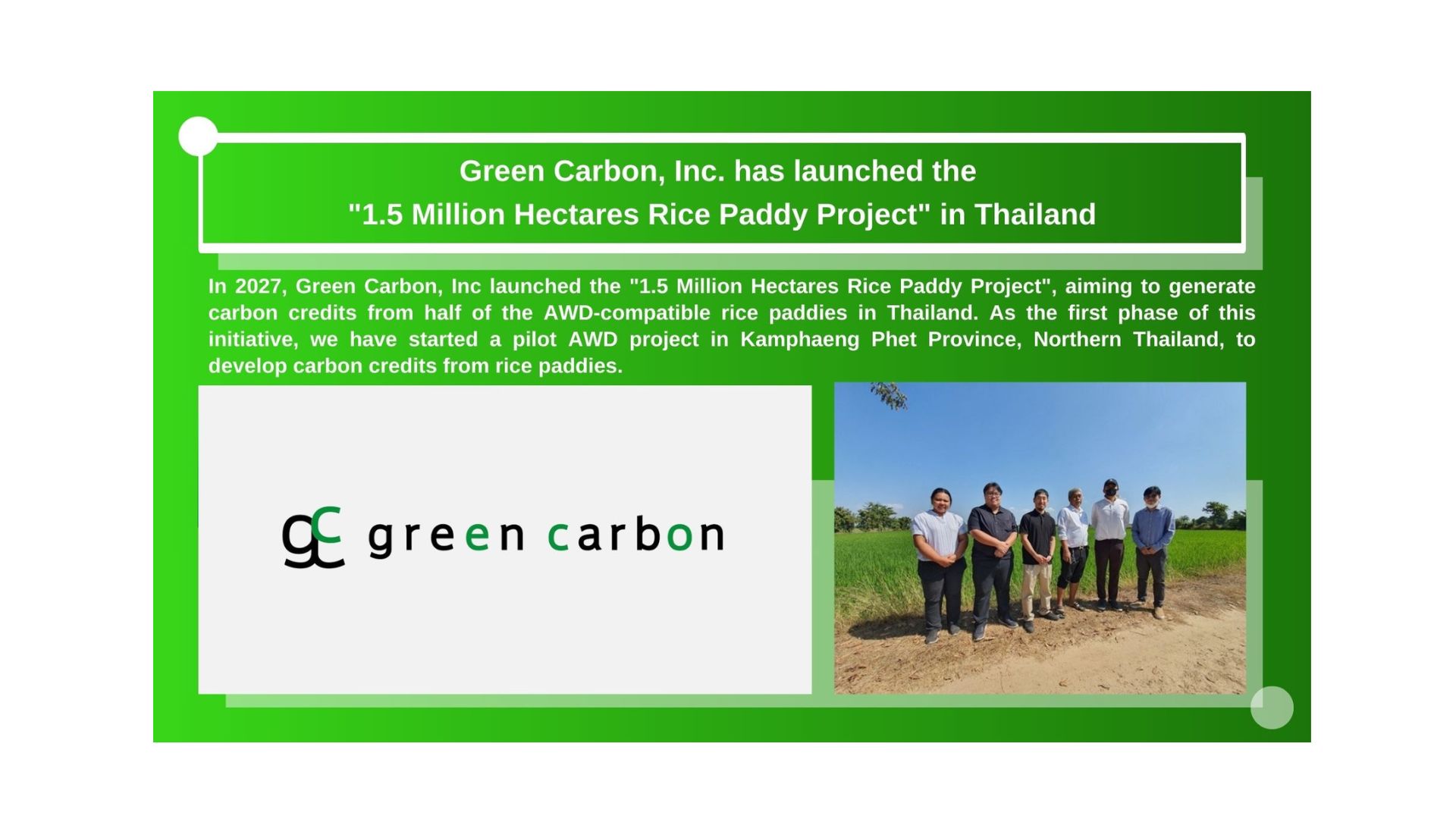 Green Carbon, Inc. has launched the
"1.5 Million Hectares Rice Paddy Project" in Thailand

In 2027, Green Carbon, Inc launched the "1.5 Million Hectares Rice Paddy Project", aiming to generate carbon credits from half of the AWD-compatible rice paddies in Thailand. As the first phase of this initiative, we have started a pilot AWD project in Kamphaeng Phet Province, Northern Thailand, to develop carbon credits from rice paddies.

gc green carbon